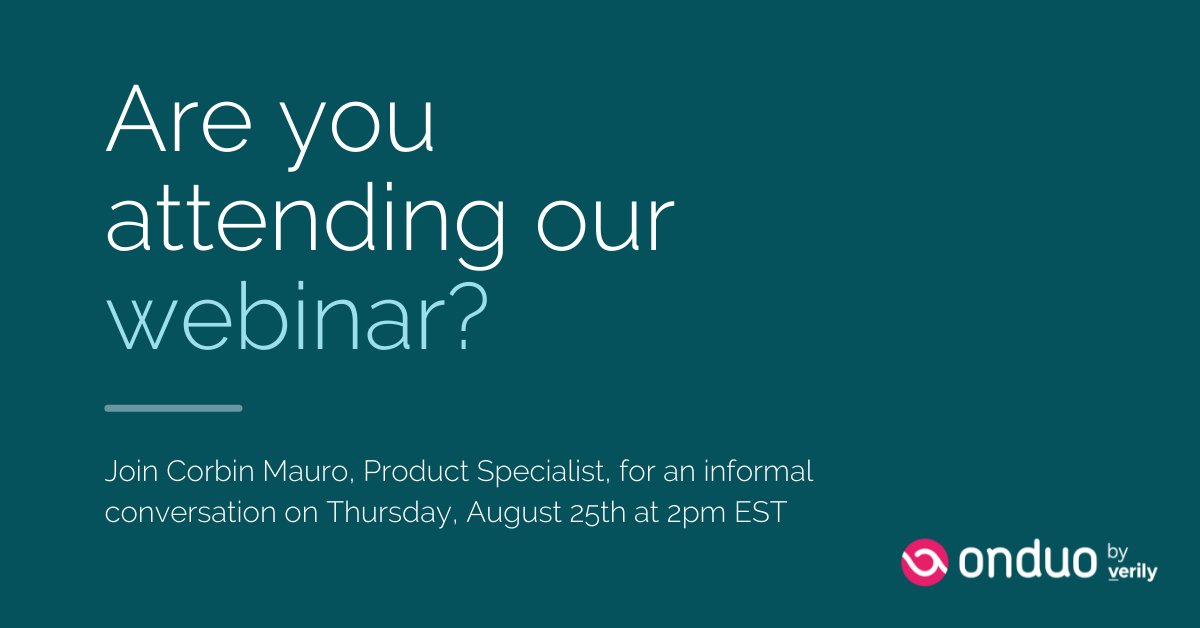 Are you attending our webinar?

Join Corbin Mauro, Product Specialist, for an informal conversation on Thursday, August 25th at 2pm EST

onduo by verily